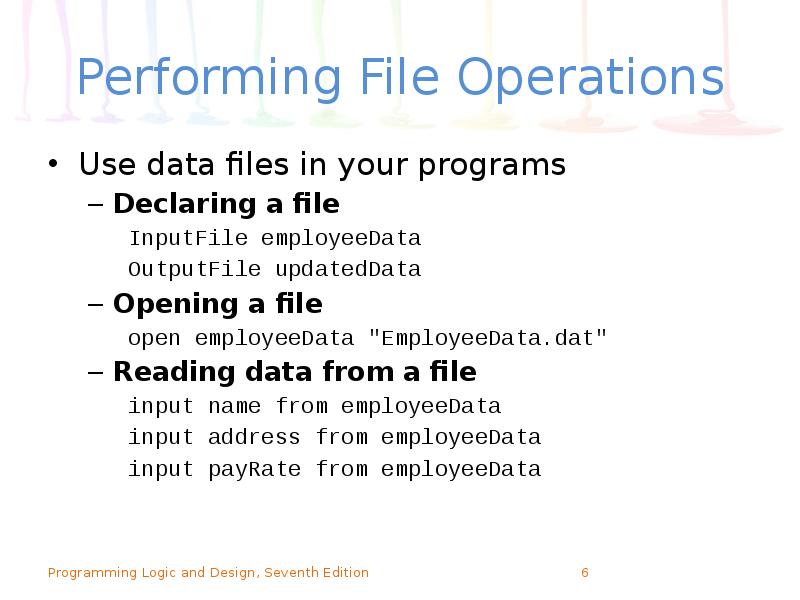 Performing File Operations

• Use data files in your programs
– Declaring a file
InputFile employeeData
OutputFile updatedData
– Opening a file
open employeeData "EmployeeData.dat"
– Reading data from a file
input name from employeeData
input address from employeeData
input payRate from employeeData

Programming Logic and Design, Seventh Edition 6